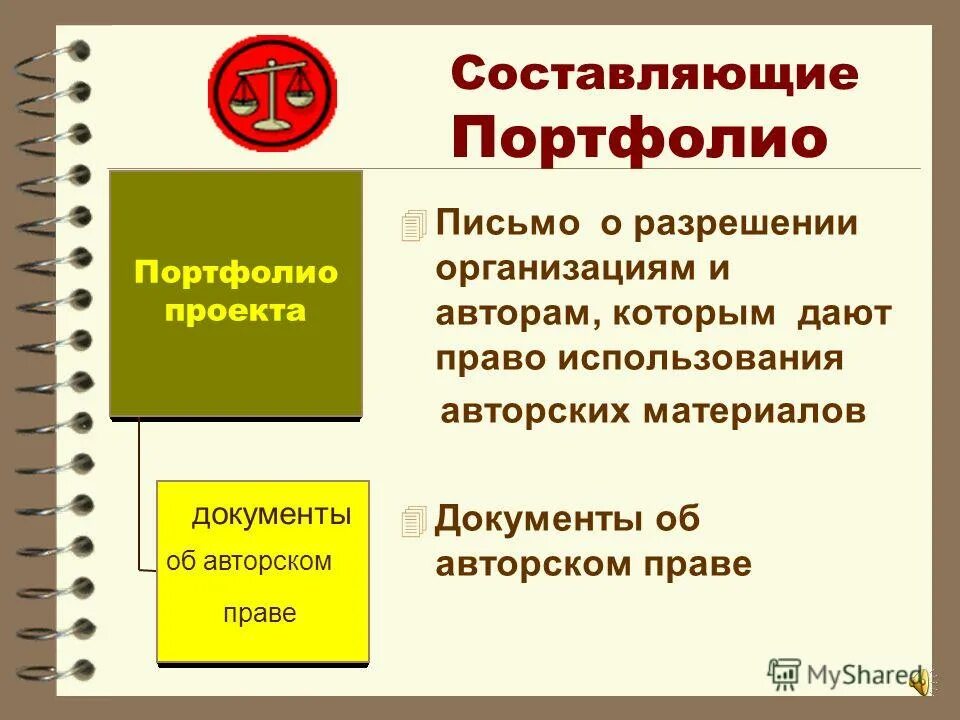 Составляющие Портфолио

Портфолио проекта

документы об авторском праве

Письмо о разрешении организациям и авторам, которым дают право использования авторских материалов

Документы об авторском праве

MyShared